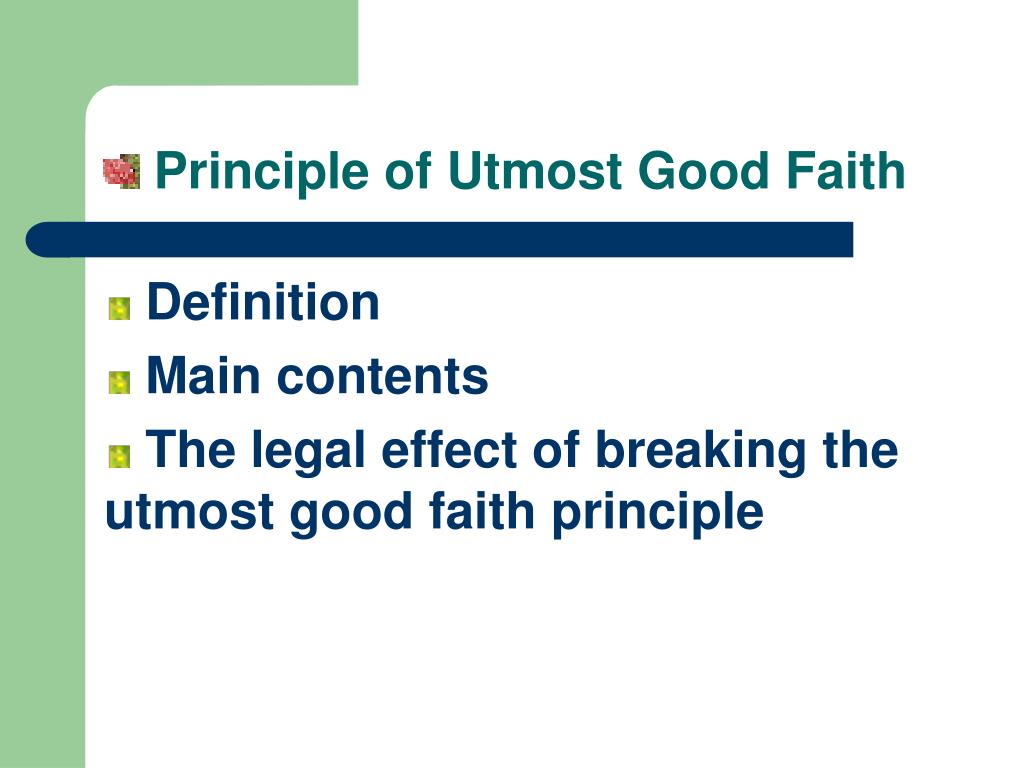 Principle of Utmost Good Faith

Definition

Main contents

The legal effect of breaking the utmost good faith principle